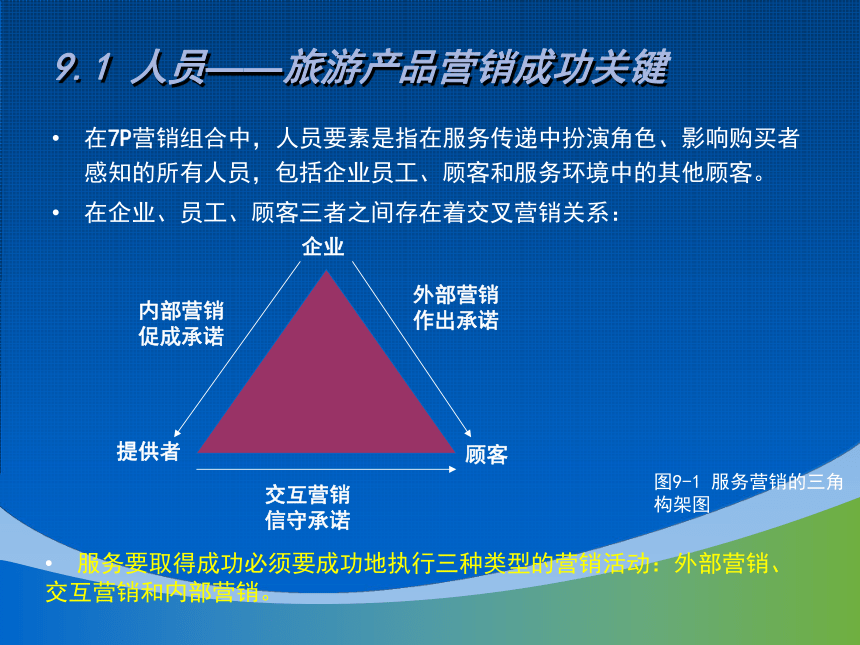 9.1 人员——旅游产品营销成功关键

• 在7P营销组合中，人员要素是指在服务传递中扮演角色、影响购买者感知的所有人员，包括企业员工、顾客和服务环境中的其他顾客。

• 在企业、员工、顾客三者之间存在着交叉营销关系：

企业

内部营销
促成承诺

外部营销
作出承诺

提供者

顾客

交互营销
信守承诺

图9-1 服务营销的三角构架图

• 服务要取得成功必须要成功地执行三种类型的营销活动：外部营销、交互营销和内部营销。